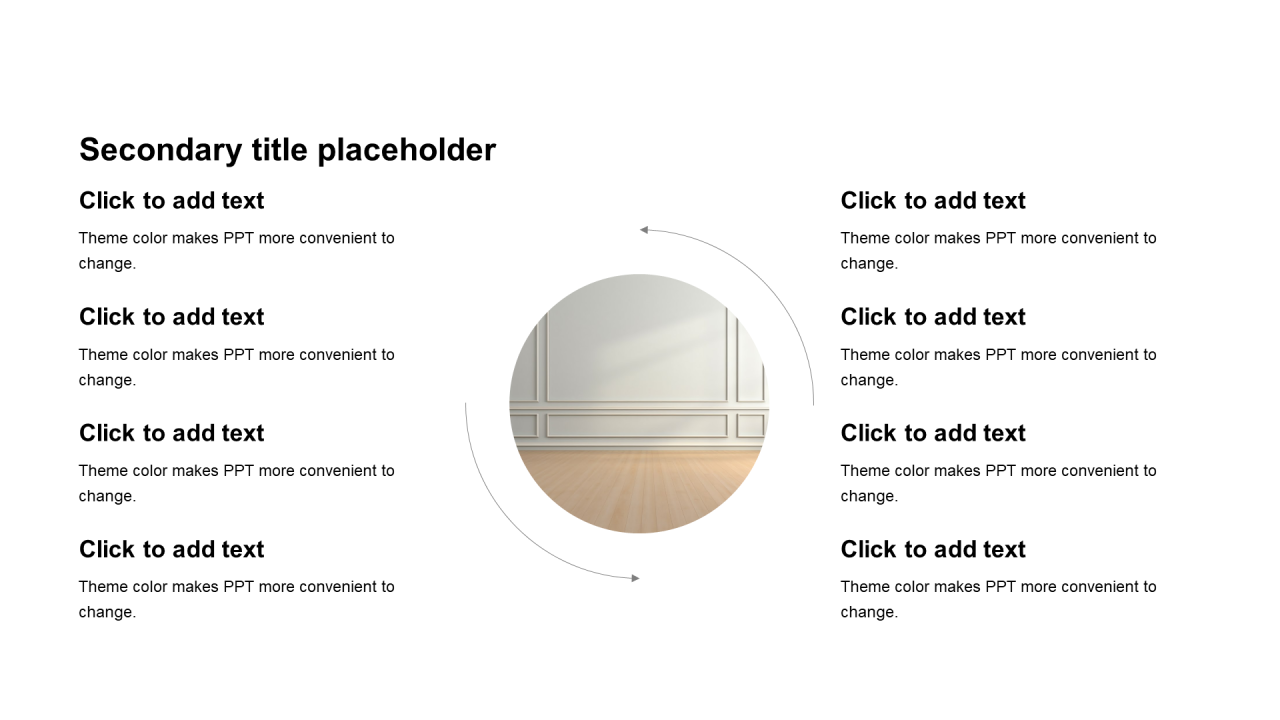 Secondary title placeholder

Click to add text

Theme color makes PPT more convenient to change.

Click to add text

Theme color makes PPT more convenient to change.

Click to add text

Theme color makes PPT more convenient to change.

Click to add text

Theme color makes PPT more convenient to change.

Click to add text

Theme color makes PPT more convenient to change.

Click to add text

Theme color makes PPT more convenient to change.

Click to add text

Theme color makes PPT more convenient to change.

Click to add text

Theme color makes PPT more convenient to change.